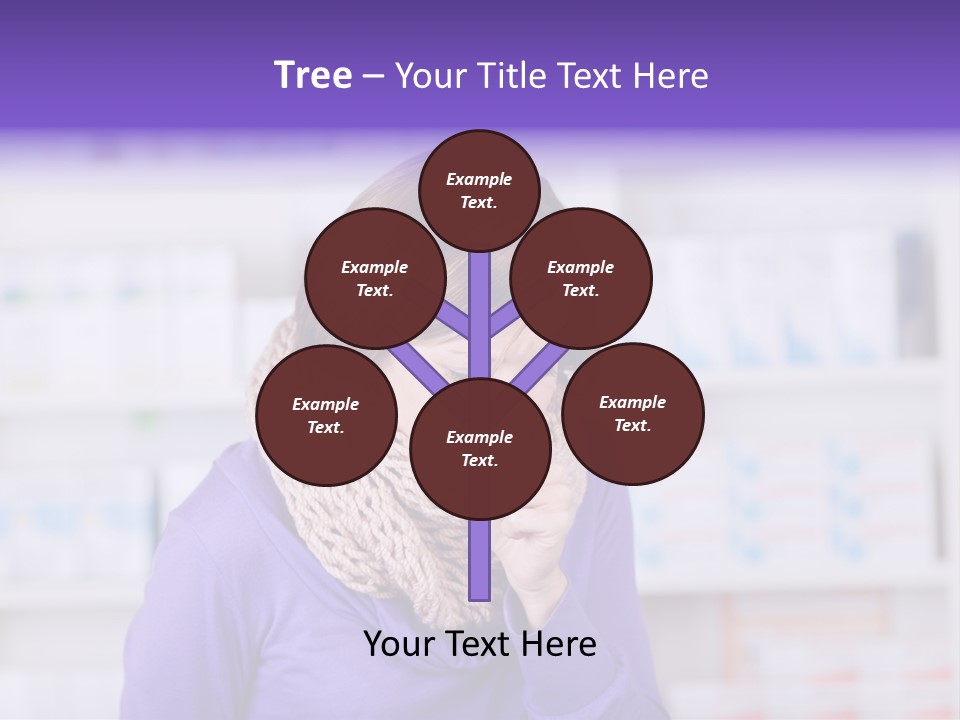 Tree – Your Title Text Here

Example Text.

Example Text.

Example Text.

Example Text.

Example Text.

Example Text.

Your Text Here